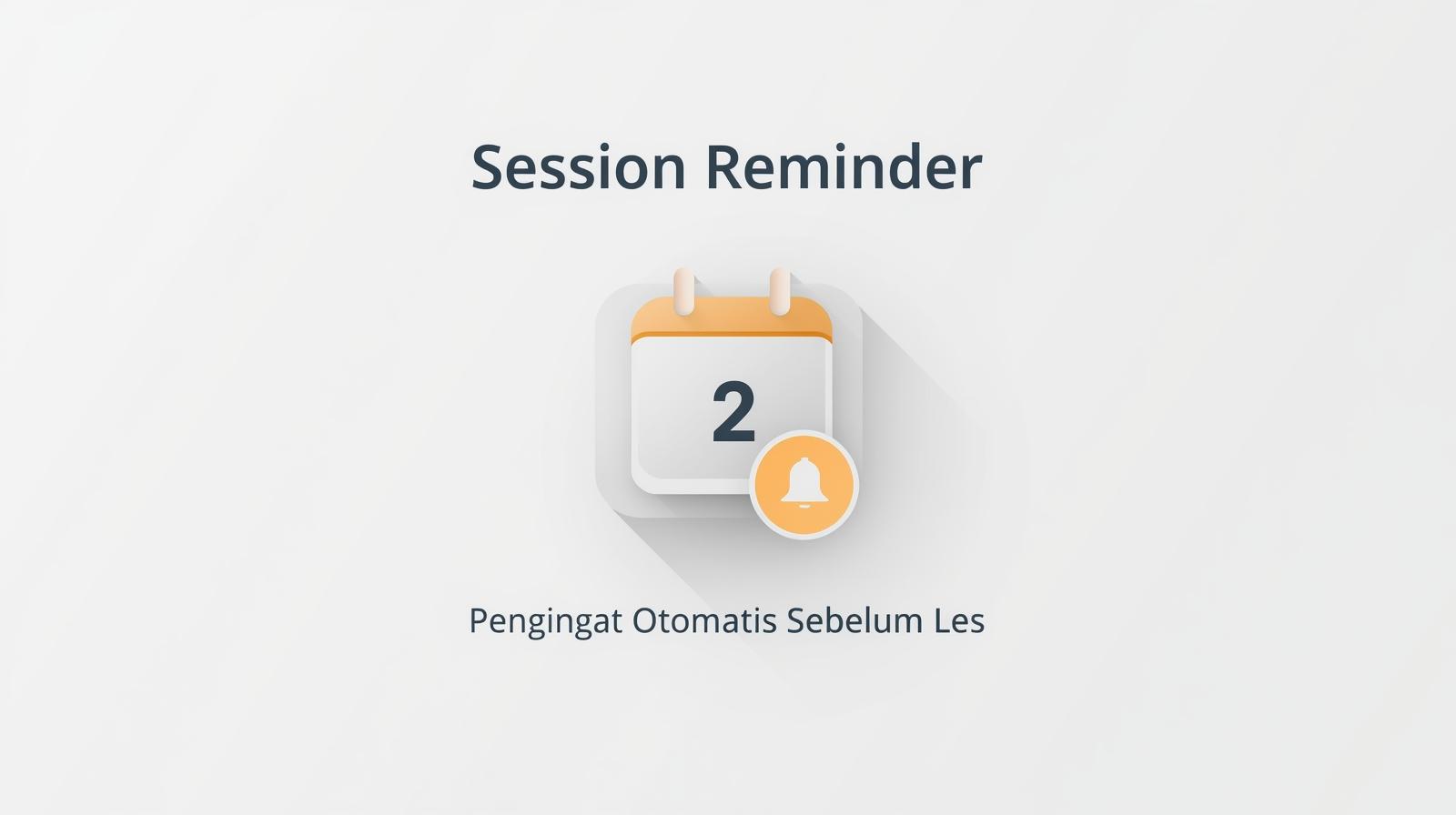 Session Reminder

2

Pengingat Otomatis Sebelum Les